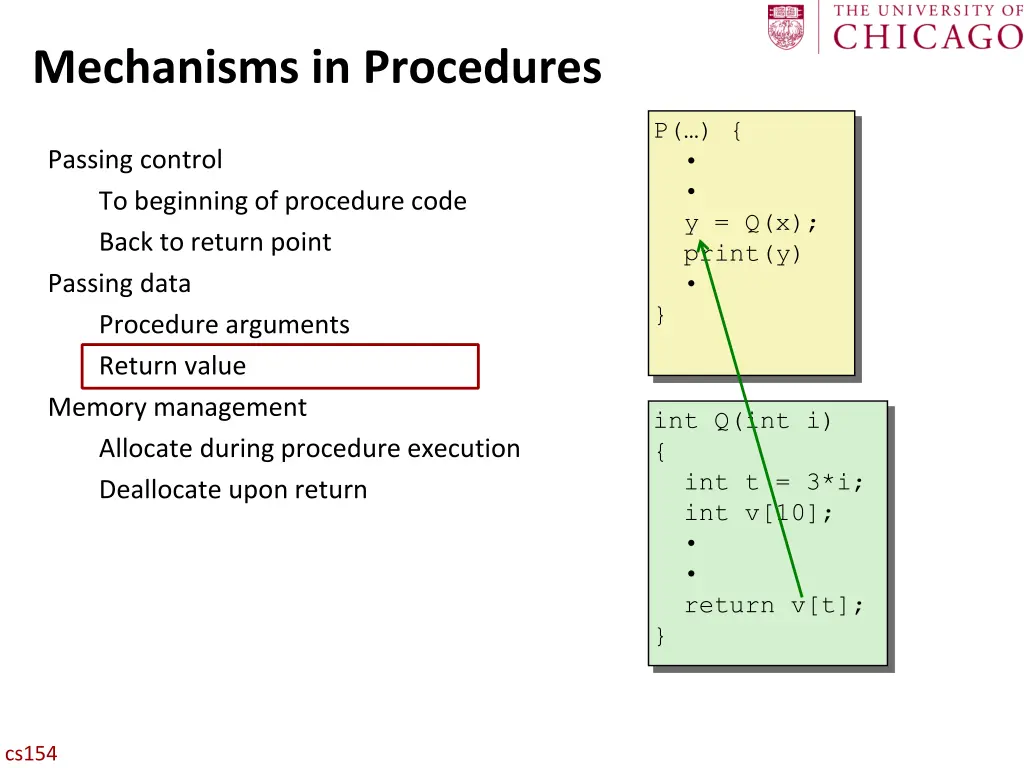 THE UNIVERSITY OF CHICAGO

Mechanisms in Procedures

Passing control
To beginning of procedure code
Back to return point
Passing data
Procedure arguments
Return value
Memory management
Allocate during procedure execution
Deallocate upon return

P(…) {
•
•
y = Q(x);
print(y)
•
}

int Q(int i)
{
int t = 3*i;
int v[10];
•
•
return v[t];
}

cs154